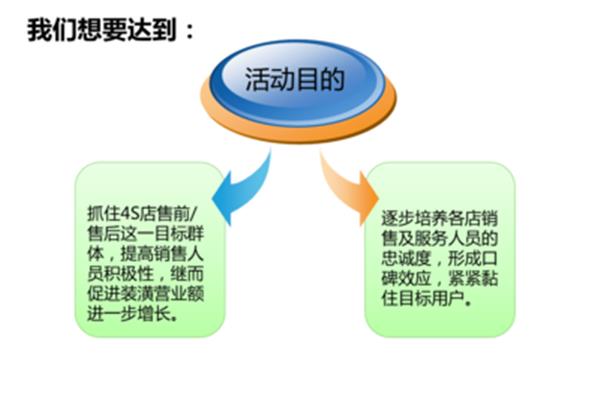 我们想要达到：

活动目的

抓住4S店售前/售后这一目标群体，提高销售人员积极性，继而促进装潢营业额进一步增长。

逐步培养各店销售及服务人员的忠诚度，形成口碑效应，紧紧黏住目标用户。